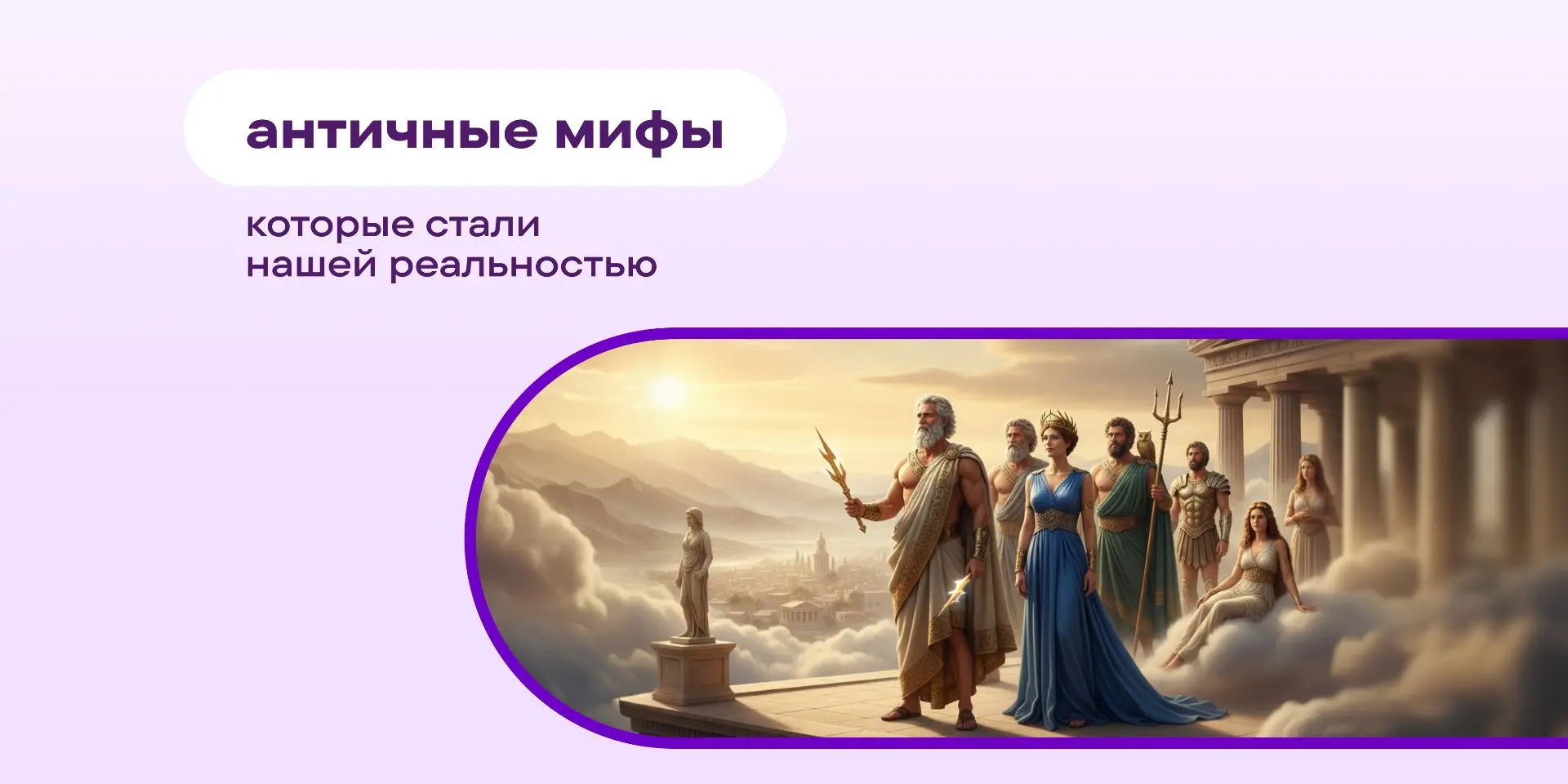 античные мифы

которые стали нашей реальностью